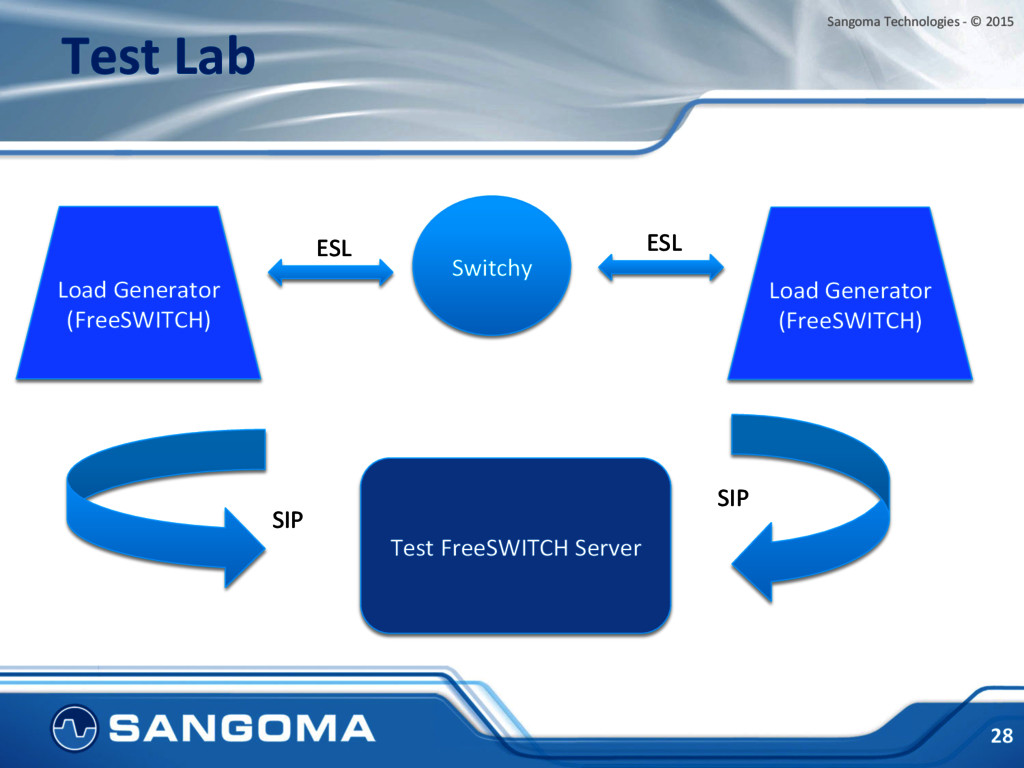 Sangoma Technologies - © 2015

Test Lab

Load Generator (FreeSWITCH)

ESL

Switchy

ESL

Load Generator (FreeSWITCH)

SIP

Test FreeSWITCH Server

SIP

SANGOMA

28